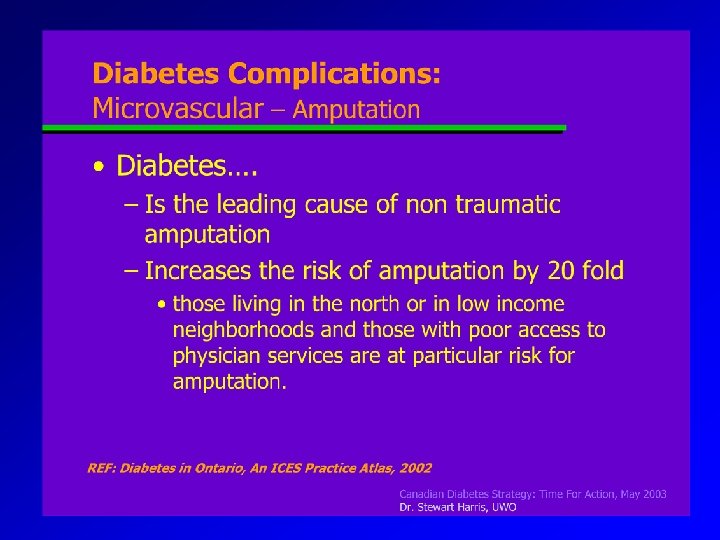 Diabetes Complications:
Microvascular – Amputation

• Diabetes….
– Is the leading cause of non traumatic amputation
– Increases the risk of amputation by 20 fold
• those living in the north or in low income neighborhoods and those with poor access to physician services are at particular risk for amputation.

REF: Diabetes in Ontario, An ICES Practice Atlas, 2002

Canadian Diabetes Strategy: Time For Action, May 2003
Dr. Stewart Harris, UWO